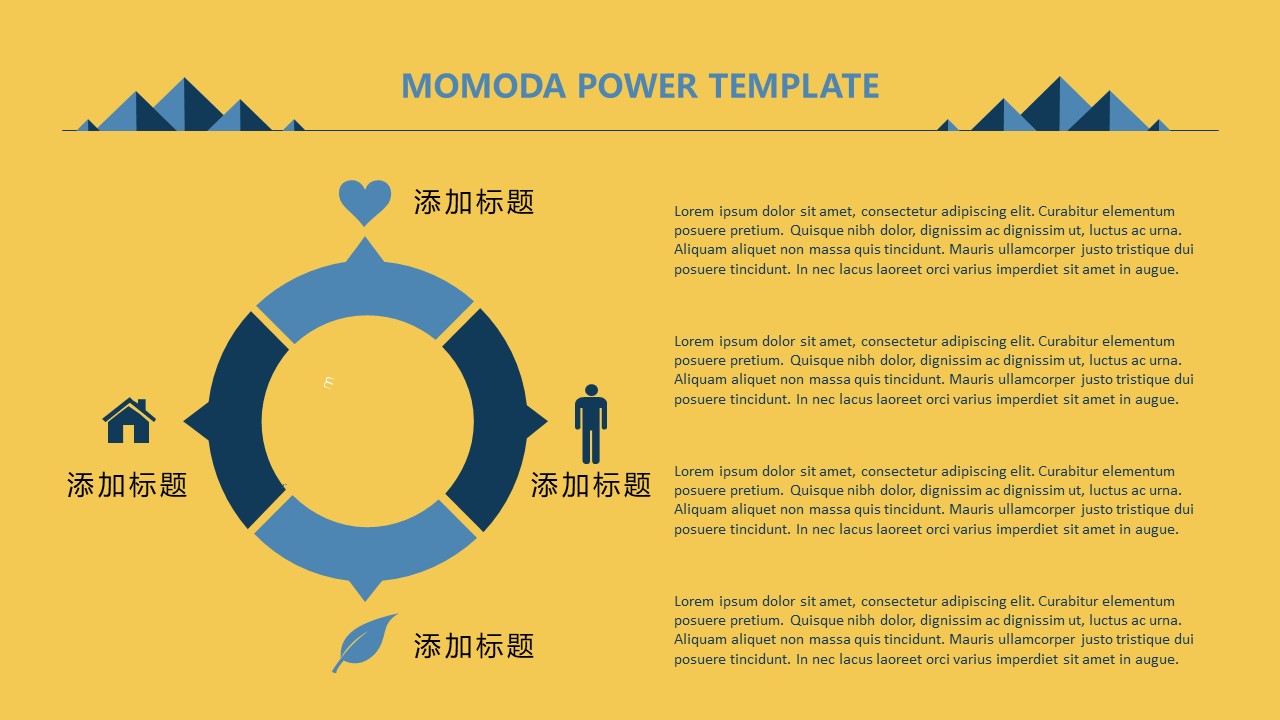 MOMODA POWER TEMPLATE

添加标题

添加标题

添加标题

添加标题

Lorem ipsum dolor sit amet, consectetur adipiscing elit. Curabitur elementum posuere pretium. Quisque nibh dolor, dignissim ac dignissim ut, luctus ac urna. Aliquam aliquet non massa quis tincidunt. Mauris ullamcorper justo tristique dui posuere tincidunt. In nec lacus laoreet orci varius imperdiet sit amet in augue.

Lorem ipsum dolor sit amet, consectetur adipiscing elit. Curabitur elementum posuere pretium. Quisque nibh dolor, dignissim ac dignissim ut, luctus ac urna. Aliquam aliquet non massa quis tincidunt. Mauris ullamcorper justo tristique dui posuere tincidunt. In nec lacus laoreet orci varius imperdiet sit amet in augue.

Lorem ipsum dolor sit amet, consectetur adipiscing elit. Curabitur elementum posuere pretium. Quisque nibh dolor, dignissim ac dignissim ut, luctus ac urna. Aliquam aliquet non massa quis tincidunt. Mauris ullamcorper justo tristique dui posuere tincidunt. In nec lacus laoreet orci varius imperdiet sit amet in augue.

Lorem ipsum dolor sit amet, consectetur adipiscing elit. Curabitur elementum posuere pretium. Quisque nibh dolor, dignissim ac dignissim ut, luctus ac urna. Aliquam aliquet non massa quis tincidunt. Mauris ullamcorper justo tristique dui posuere tincidunt. In nec lacus laoreet orci varius imperdiet sit amet in augue.